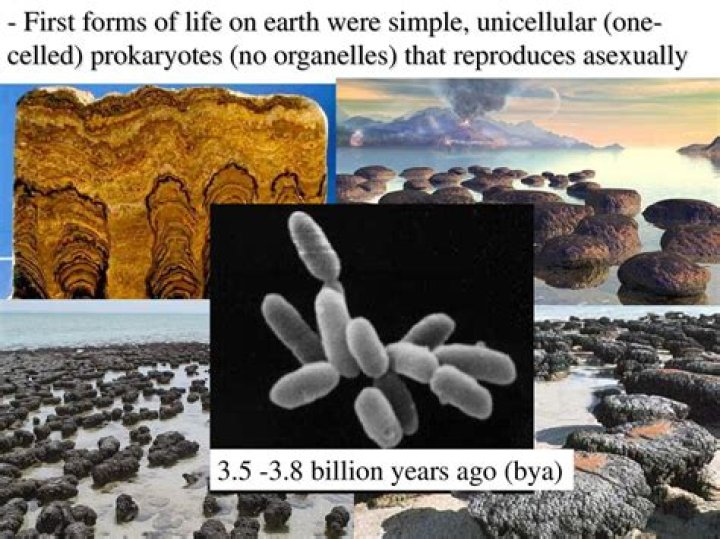 - First forms of life on earth were simple, unicellular (one-celled) prokaryotes (no organelles) that reproduces asexually

3.5 -3.8 billion years ago (bya)